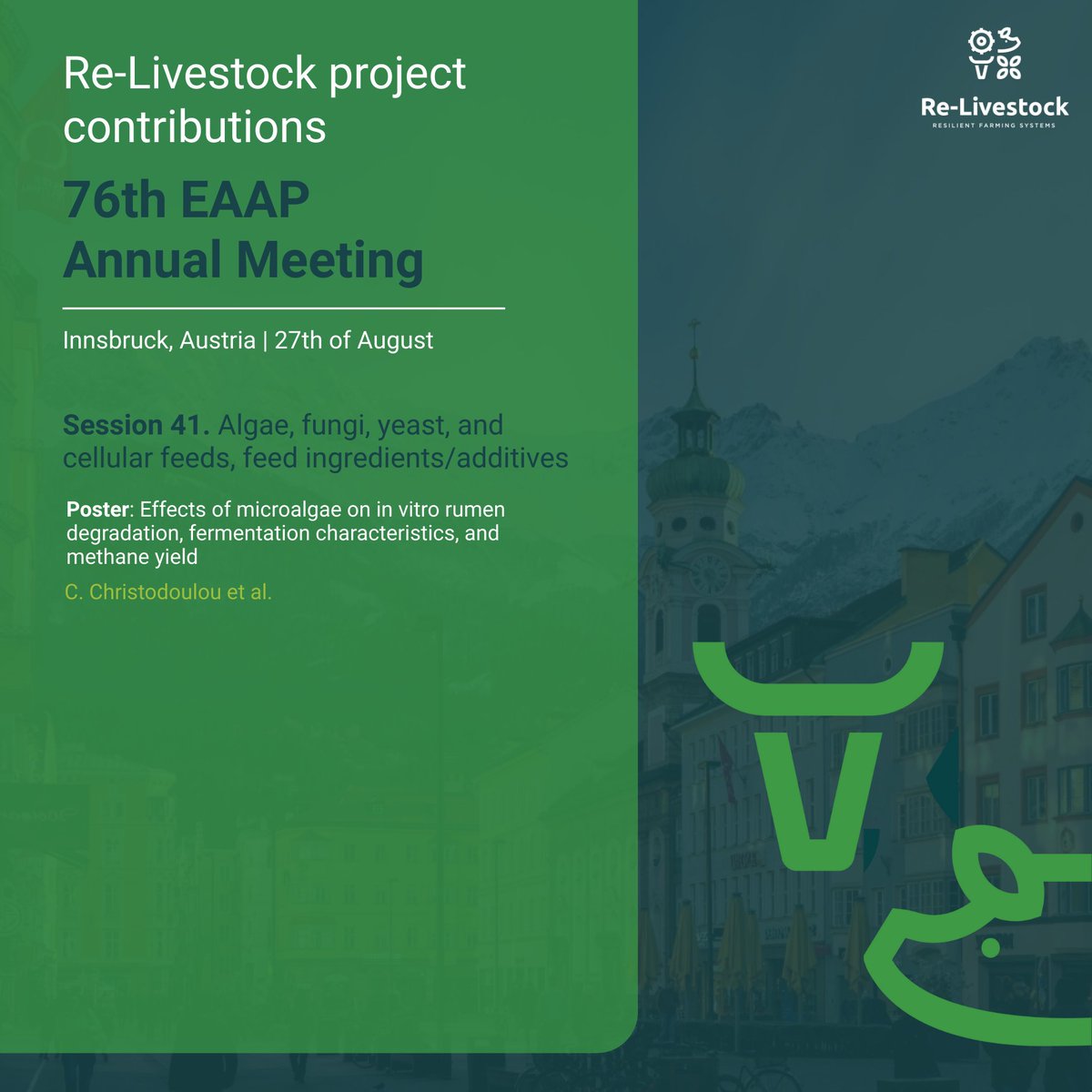 Re-Livestock project contributions

76th EAAP Annual Meeting

Innsbruck, Austria | 27th of August

Session 41. Algae, fungi, yeast, and cellular feeds, feed ingredients/additives

Poster: Effects of microalgae on in vitro rumen degradation, fermentation characteristics, and methane yield

C. Christodoulou et al.

Re-Livestock
RESILIENT FARMING SYSTEMS